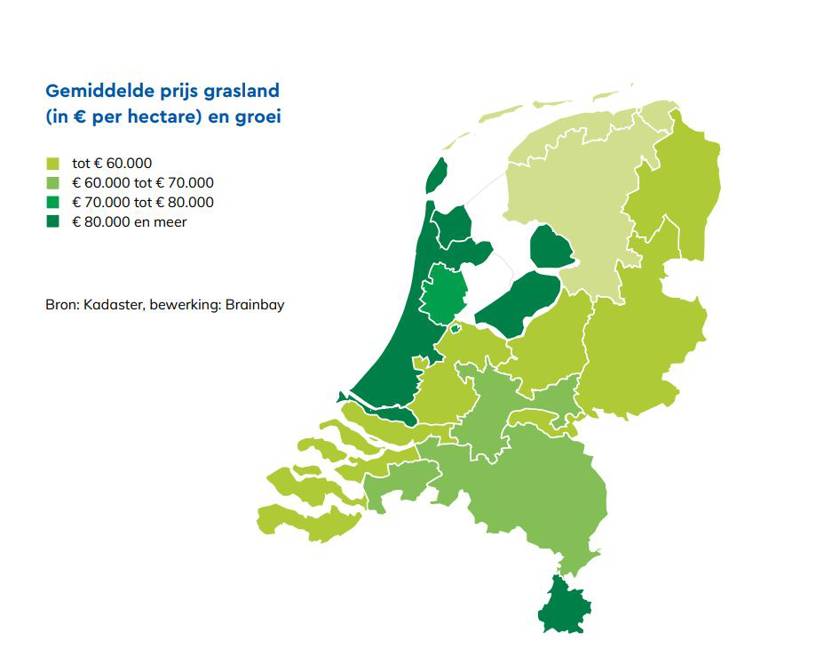 Gemiddelde prijs grasland (in € per hectare) en groei

tot € 60.000
€ 60.000 tot € 70.000
€ 70.000 tot € 80.000
€ 80.000 en meer

Bron: Kadaster, bewerking: Brainbay